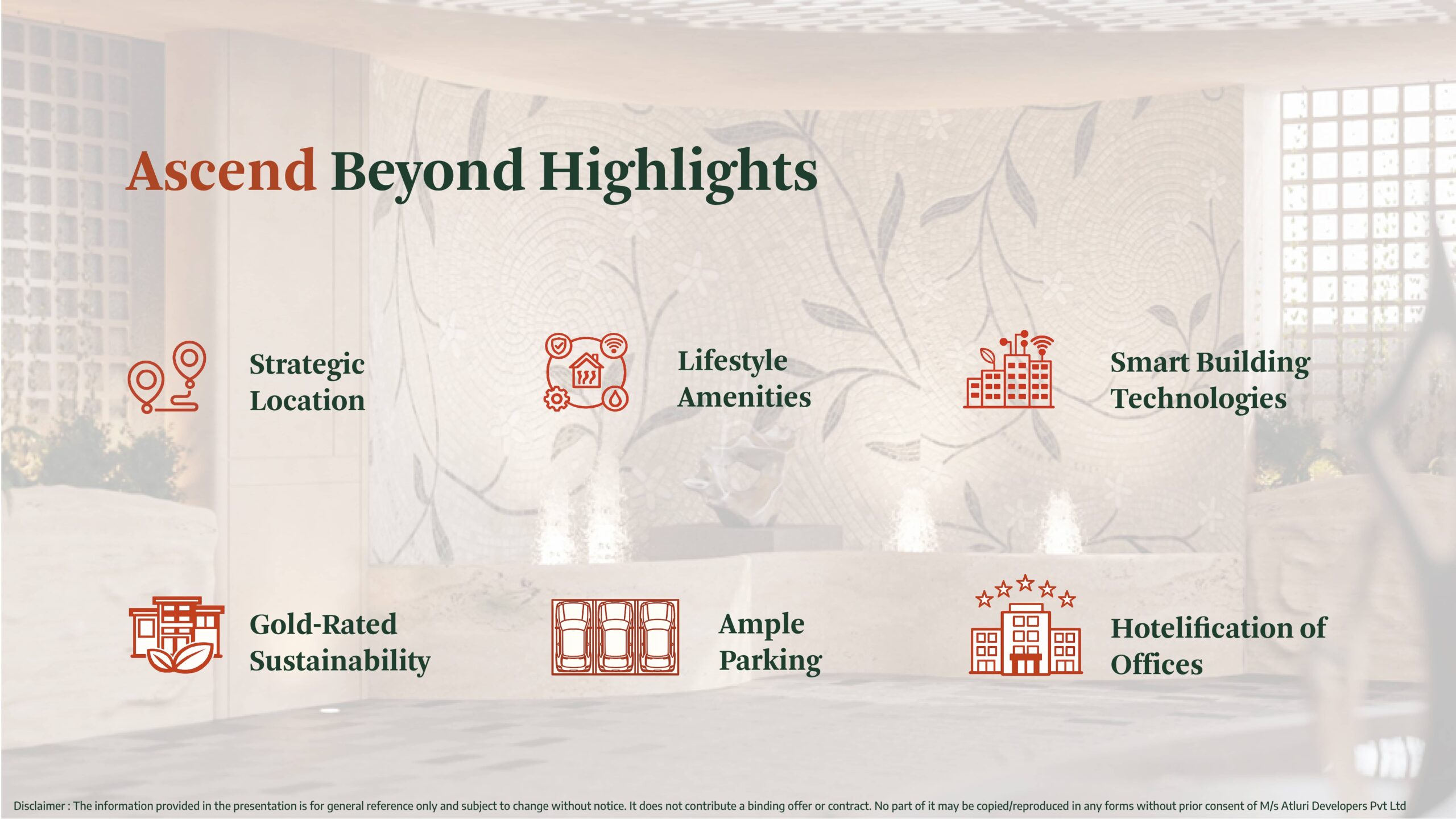 Ascend Beyond Highlights

Strategic Location

Lifestyle Amenities

Smart Building Technologies

Gold-Rated Sustainability

Ample Parking

Hotelification of Offices

Disclaimer : The information provided in the presentation is for general reference only and subject to change without notice. It does not contribute a binding offer or contract. No part of it may be copied/reproduced in any forms without prior consent of M/s Atluri Developers Pvt Ltd